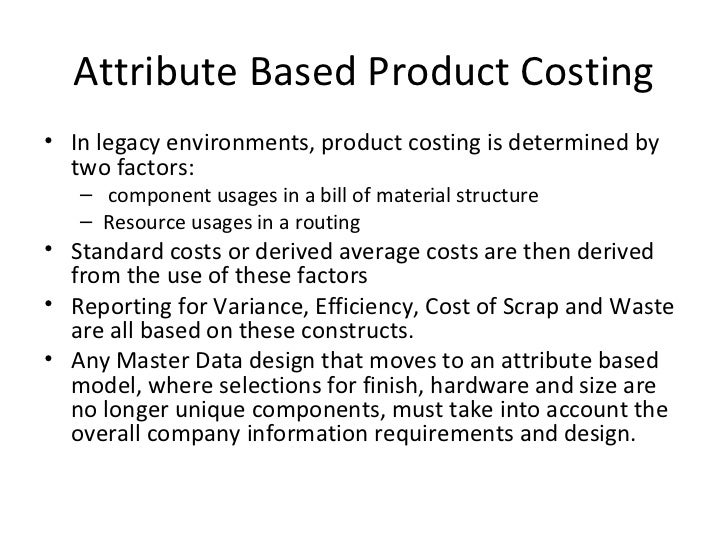 Attribute Based Product Costing

• In legacy environments, product costing is determined by two factors:
– component usages in a bill of material structure
– Resource usages in a routing

• Standard costs or derived average costs are then derived from the use of these factors

• Reporting for Variance, Efficiency, Cost of Scrap and Waste are all based on these constructs.

• Any Master Data design that moves to an attribute based model, where selections for finish, hardware and size are no longer unique components, must take into account the overall company information requirements and design.